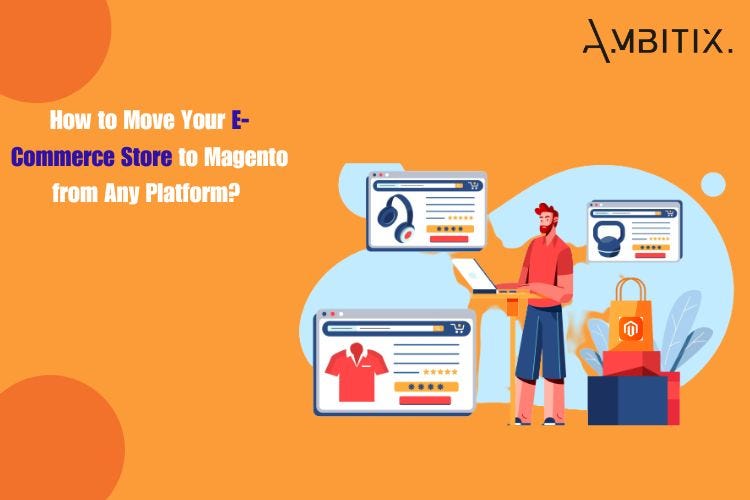 AMBITIX.

How to Move Your E-Commerce Store to Magento from Any Platform?